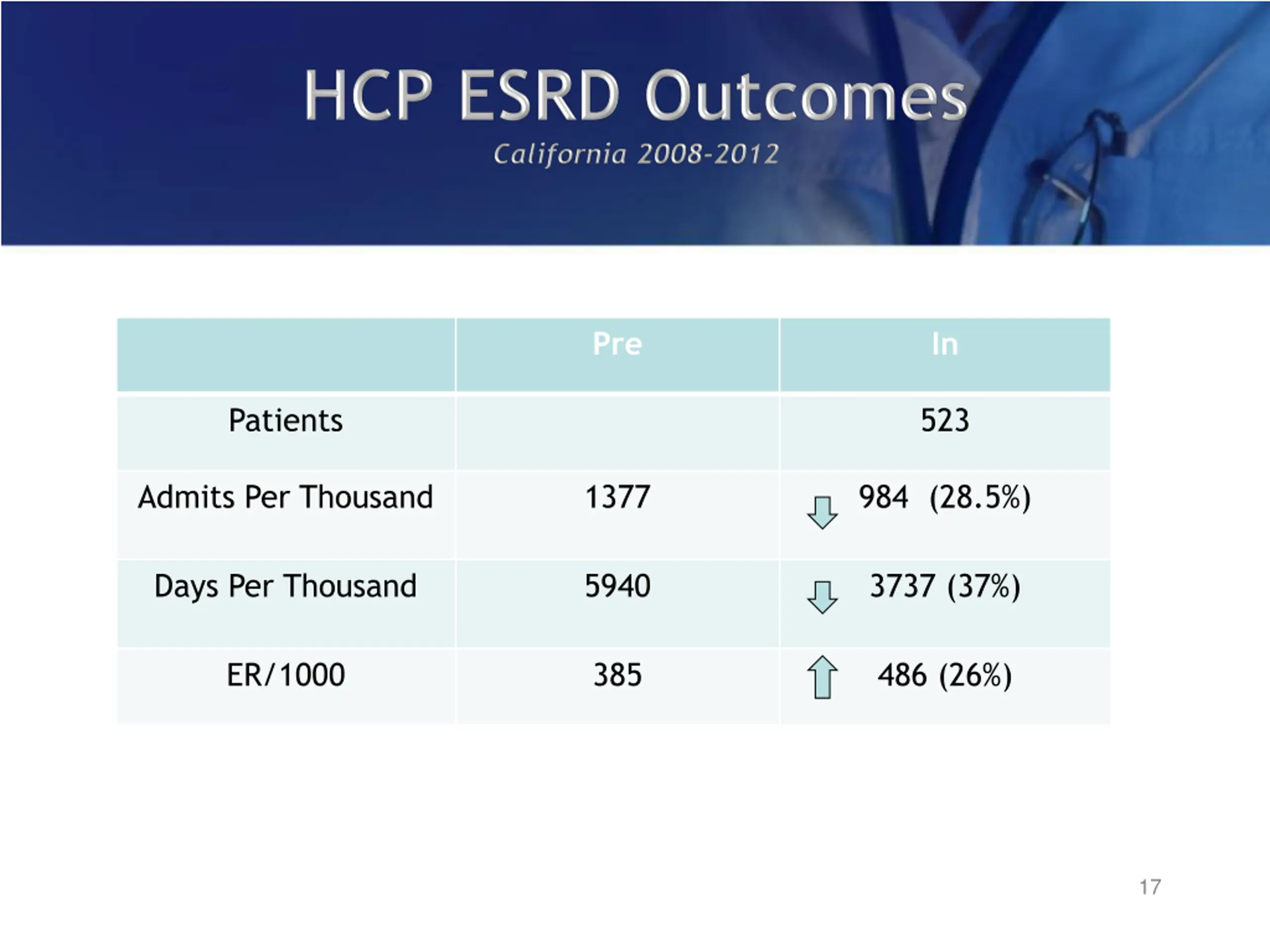 HCP ESRD Outcomes

California 2008-2012

| | Pre | In |
|---|---|---|
| Patients | | 523 |
| Admits Per Thousand | 1377 | 984 (28.5%) |
| Days Per Thousand | 5940 | 3737 (37%) |
| ER/1000 | 385 | 486 (26%) |

17